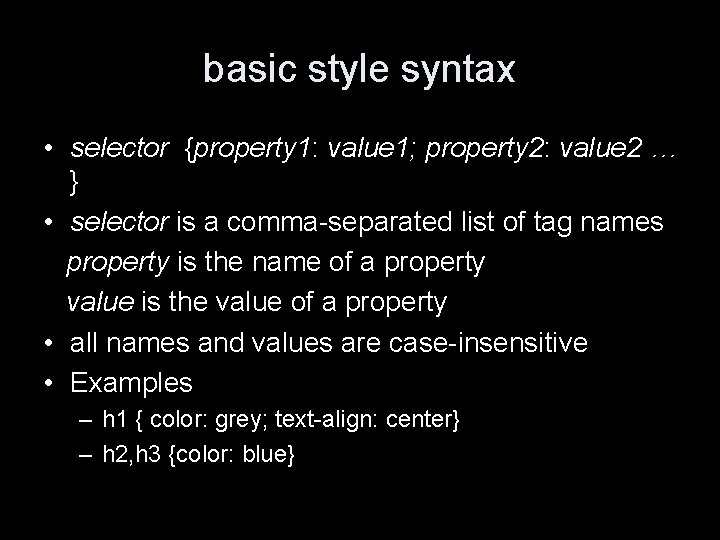 basic style syntax

• selector {property1: value1; property2: value2 … }
• selector is a comma-separated list of tag names
property is the name of a property
value is the value of a property
• all names and values are case-insensitive
• Examples
– h1 { color: grey; text-align: center}
– h2,h3 {color: blue}